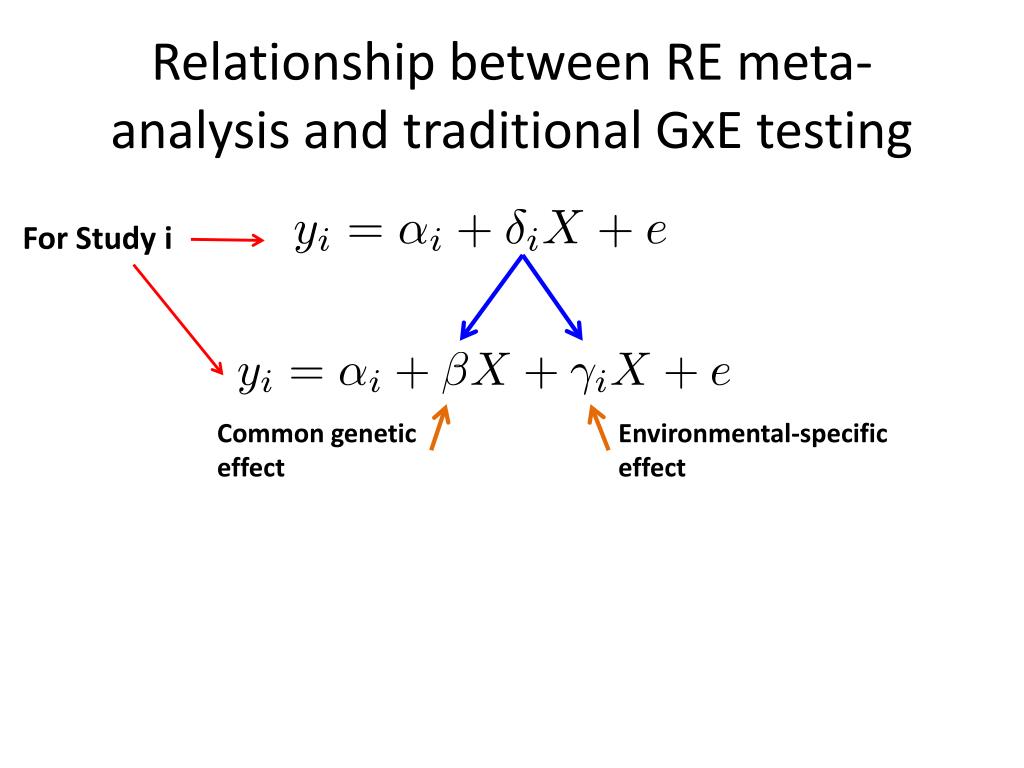 Relationship between RE meta-analysis and traditional GxE testing

For Study i

$y_i = \alpha_i + \delta_i X + e$

$y_i = \alpha_i + \beta X + \gamma_i X + e$

Common genetic effect

Environmental-specific effect